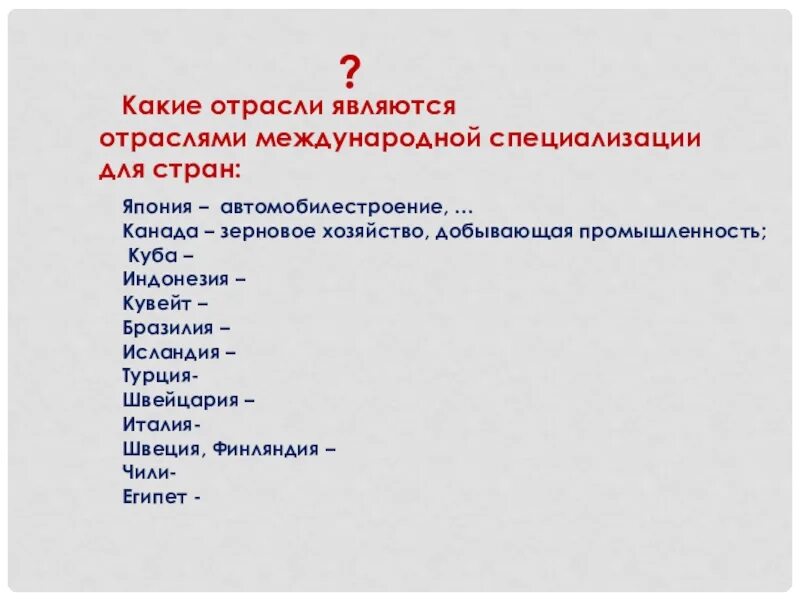 ?

Какие отрасли являются отраслями международной специализации для стран:

Япония – автомобилестроение, …
Канада – зерновое хозяйство, добывающая промышленность;
Куба –
Индонезия –
Кувейт –
Бразилия –
Исландия –
Турция-
Швейцария –
Италия-
Швеция, Финляндия –
Чили-
Египет -